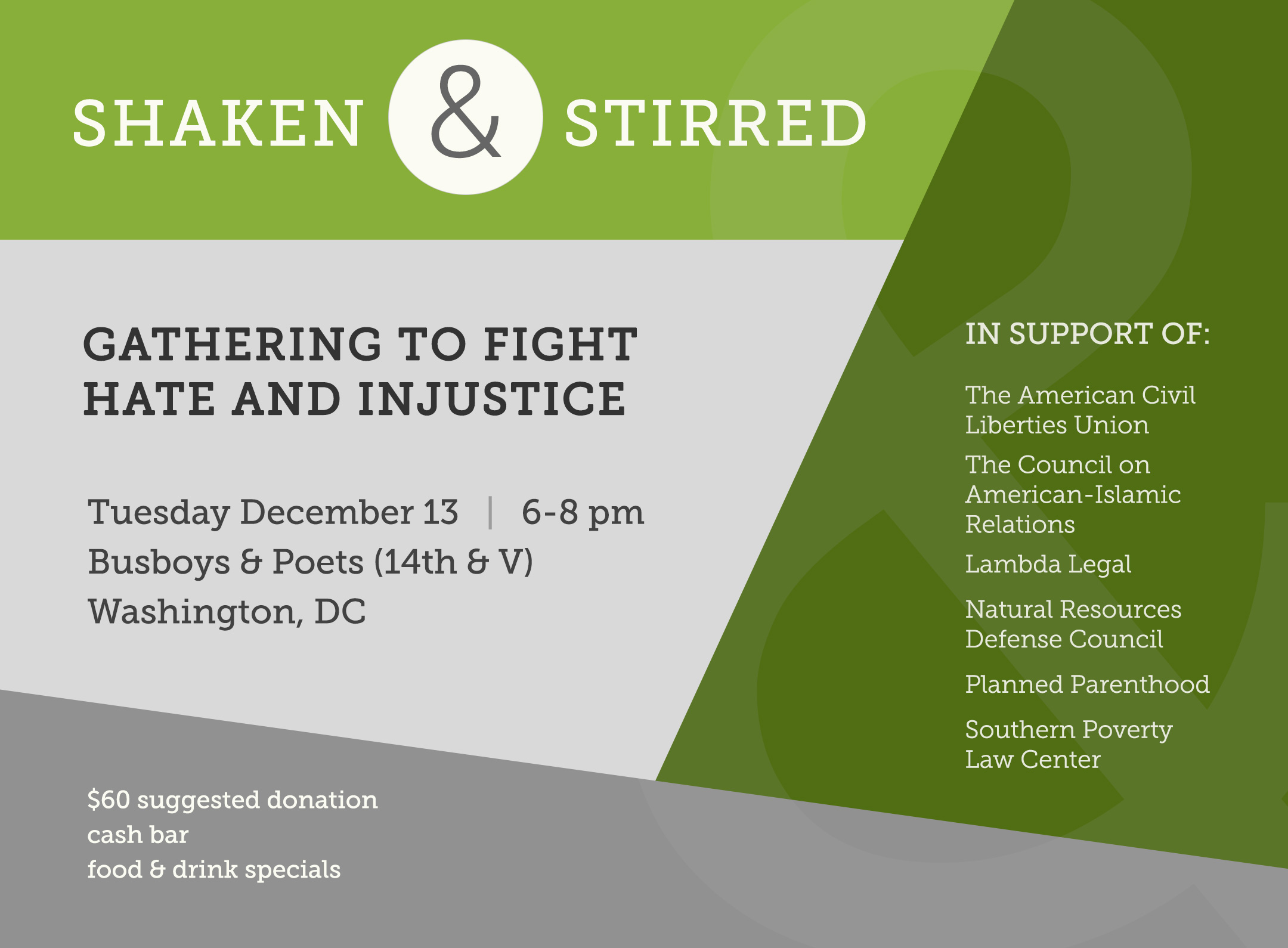 SHAKEN & STIRRED

GATHERING TO FIGHT HATE AND INJUSTICE

Tuesday December 13 | 6-8 pm
Busboys & Poets (14th & V)
Washington, DC

$60 suggested donation
cash bar
food & drink specials

IN SUPPORT OF:

The American Civil Liberties Union

The Council on American-Islamic Relations

Lambda Legal

Natural Resources Defense Council

Planned Parenthood

Southern Poverty Law Center